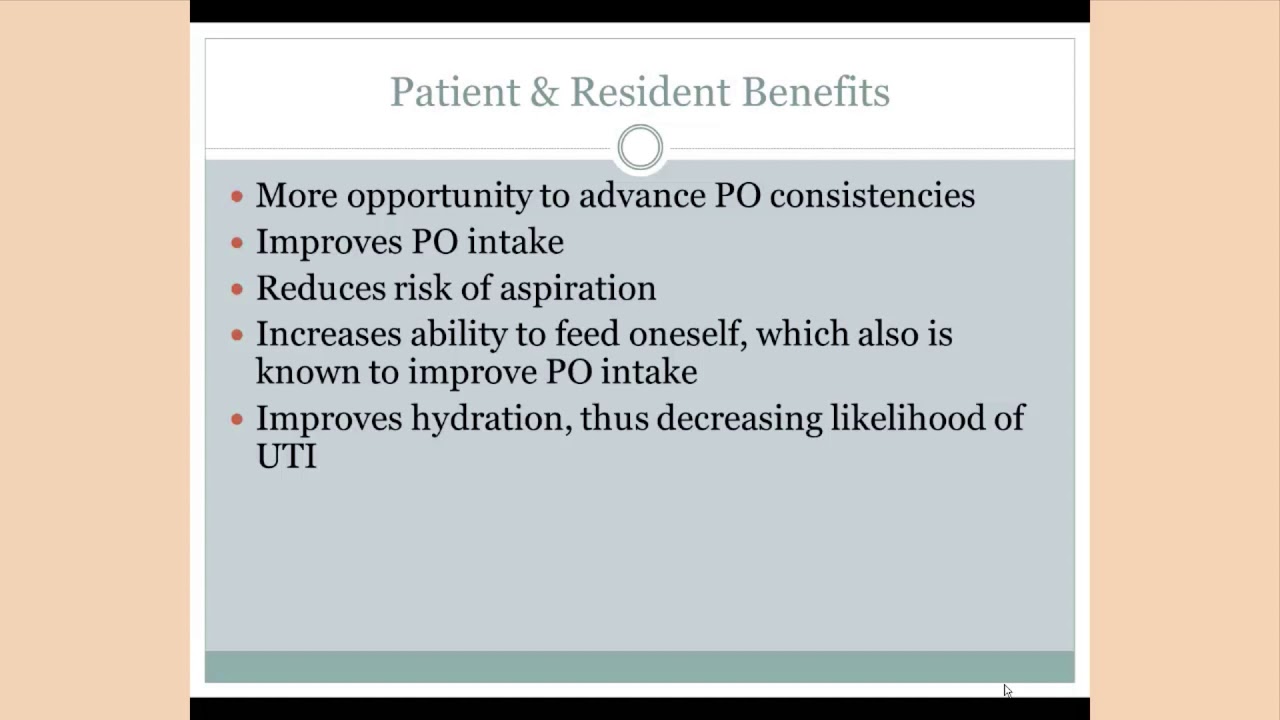 Patient & Resident Benefits

• More opportunity to advance PO consistencies
• Improves PO intake
• Reduces risk of aspiration
• Increases ability to feed oneself, which also is known to improve PO intake
• Improves hydration, thus decreasing likelihood of UTI